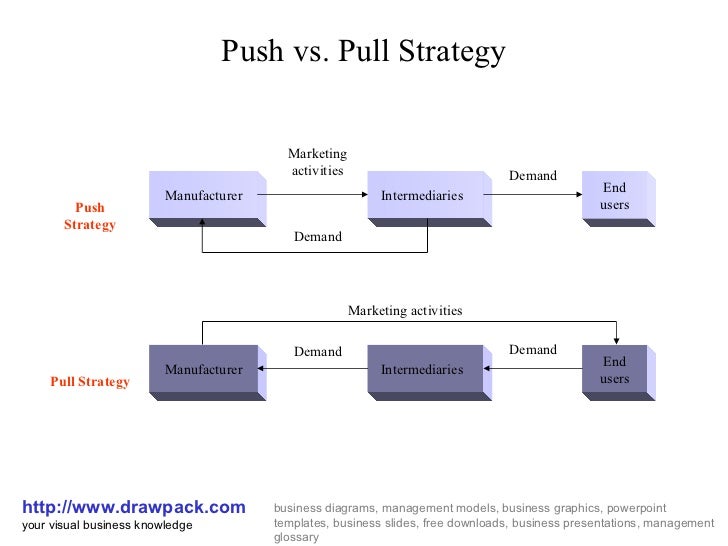 Push vs. Pull Strategy

Push Strategy

Manufacturer

Marketing activities

Intermediaries

Demand

End users

Demand

Pull Strategy

Marketing activities

Manufacturer

Demand

Intermediaries

Demand

End users

http://www.drawpack.com
your visual business knowledge

business diagrams, management models, business graphics, powerpoint templates, business slides, free downloads, business presentations, management glossary